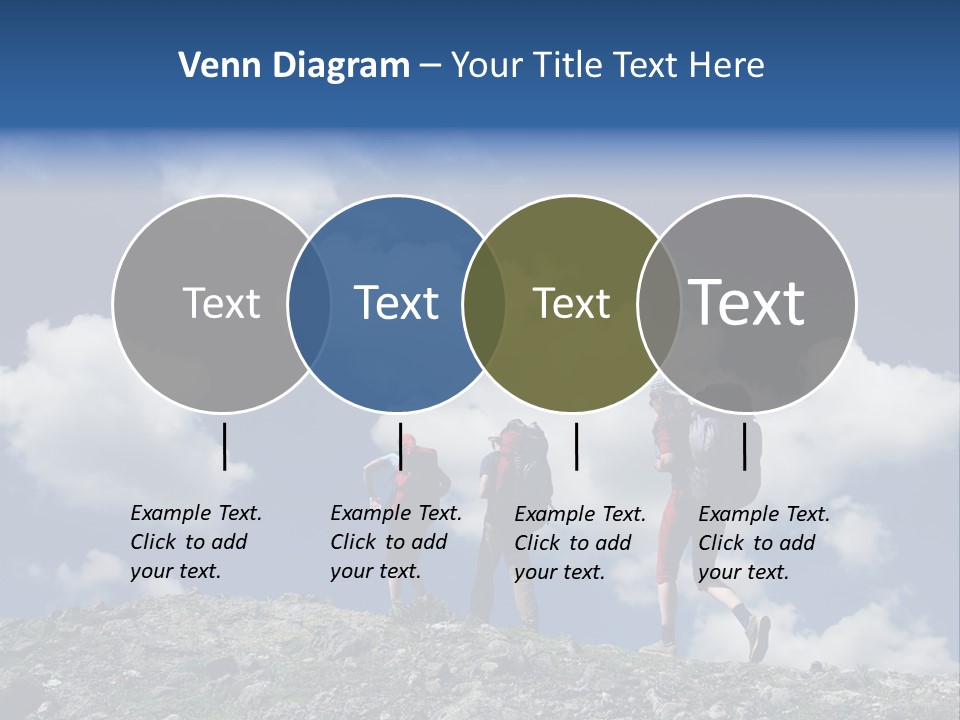 Venn Diagram – Your Title Text Here

Text

Text

Text

Text

Example Text. Click to add your text.

Example Text. Click to add your text.

Example Text. Click to add your text.

Example Text. Click to add your text.